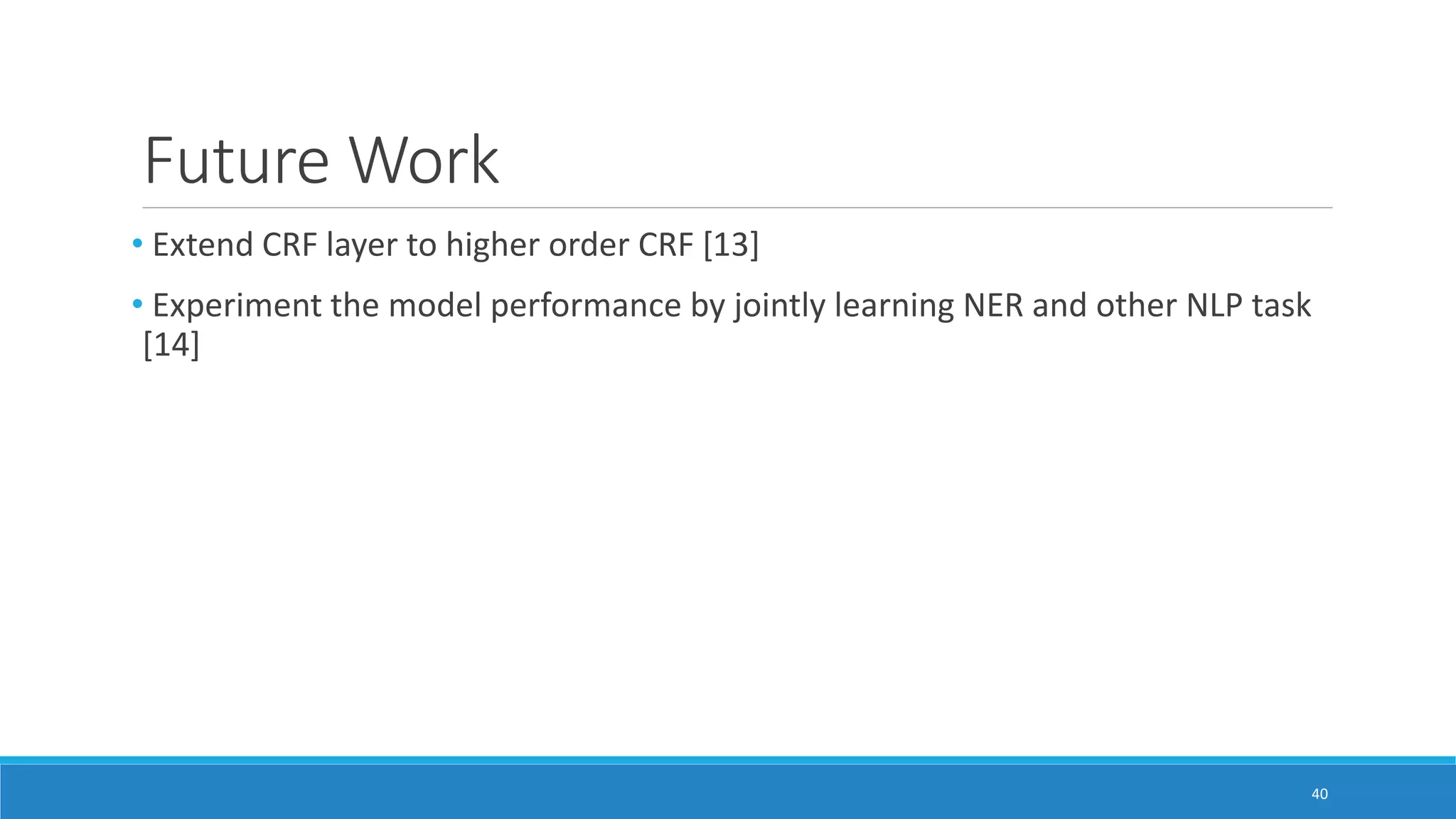 Future Work

• Extend CRF layer to higher order CRF [13]

• Experiment the model performance by jointly learning NER and other NLP task [14]

40